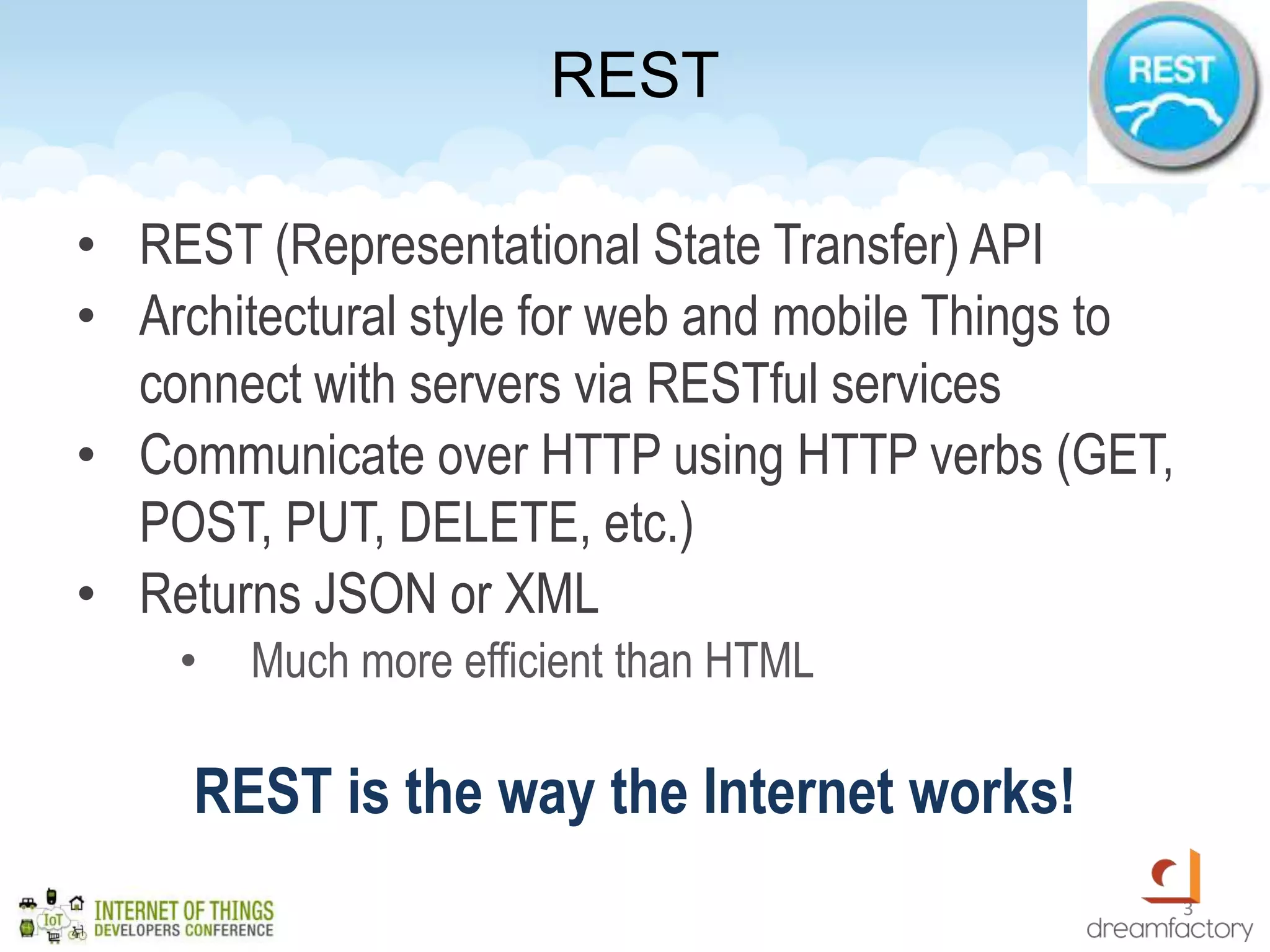 REST

REST

• REST (Representational State Transfer) API
• Architectural style for web and mobile Things to connect with servers via RESTful services
• Communicate over HTTP using HTTP verbs (GET, POST, PUT, DELETE, etc.)
• Returns JSON or XML
  • Much more efficient than HTML

REST is the way the Internet works!

IoT
INTERNET OF THINGS
DEVELOPERS CONFERENCE

3

dreamfactory